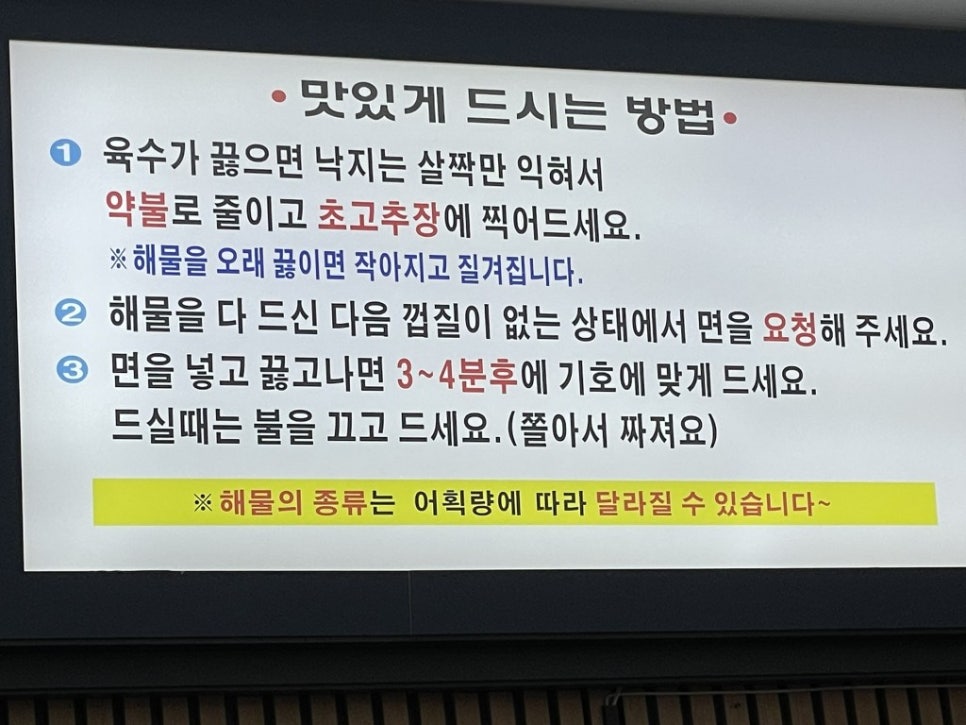 • 맛있게 드시는 방법 •

❶ 육수가 끓으면 낙지는 살짝만 익혀서 약불로 줄이고 초고추장에 찍어드세요.

※ 해물을 오래 끓이면 작아지고 질겨집니다.

❷ 해물을 다 드신 다음 껍질이 없는 상태에서 면을 요청해 주세요.

❸ 면을 넣고 끓고나면 3~4분후에 기호에 맞게 드세요. 드실때는 불을 끄고 드세요.(쫄아서 짜져요)

※ 해물의 종류는 어획량에 따라 달라질 수 있습니다~